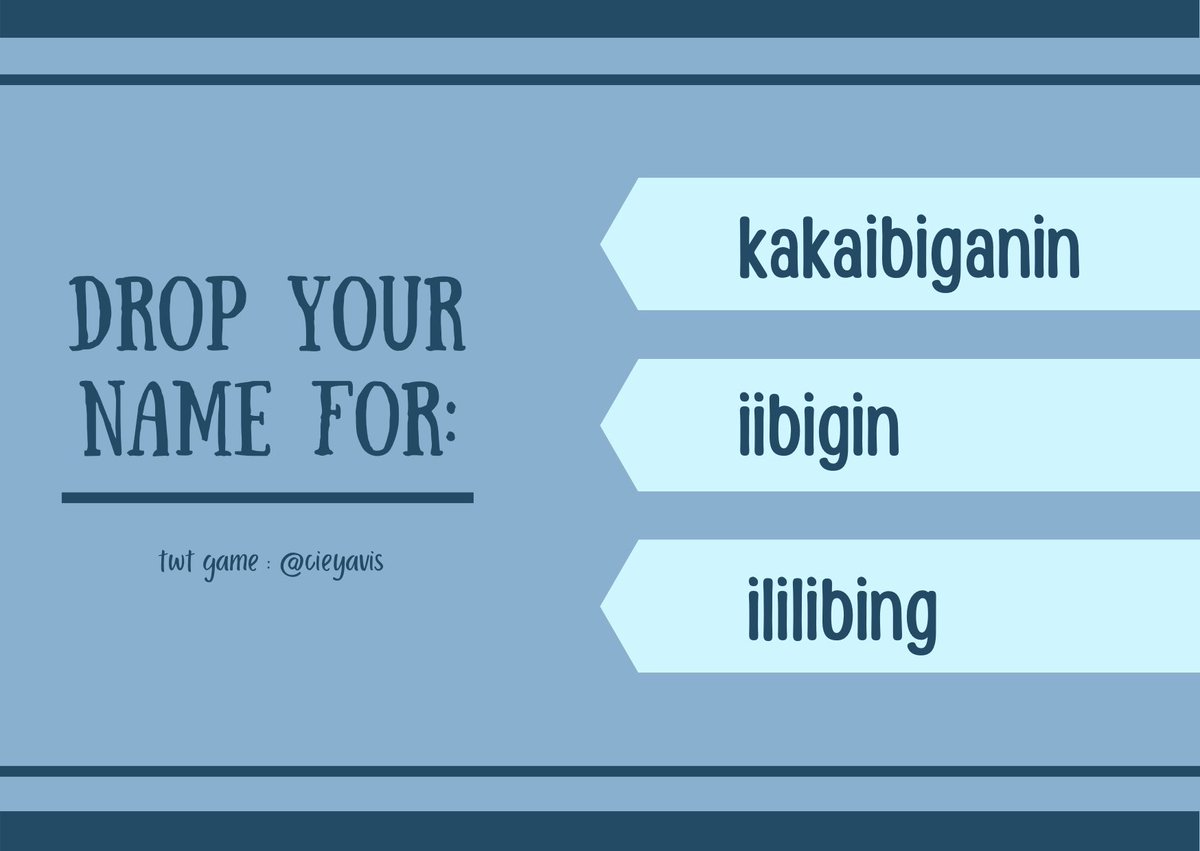 DROP YOUR NAME FOR:

twt game : @cieyavis

kakaibiganin

iibigin

ililibing